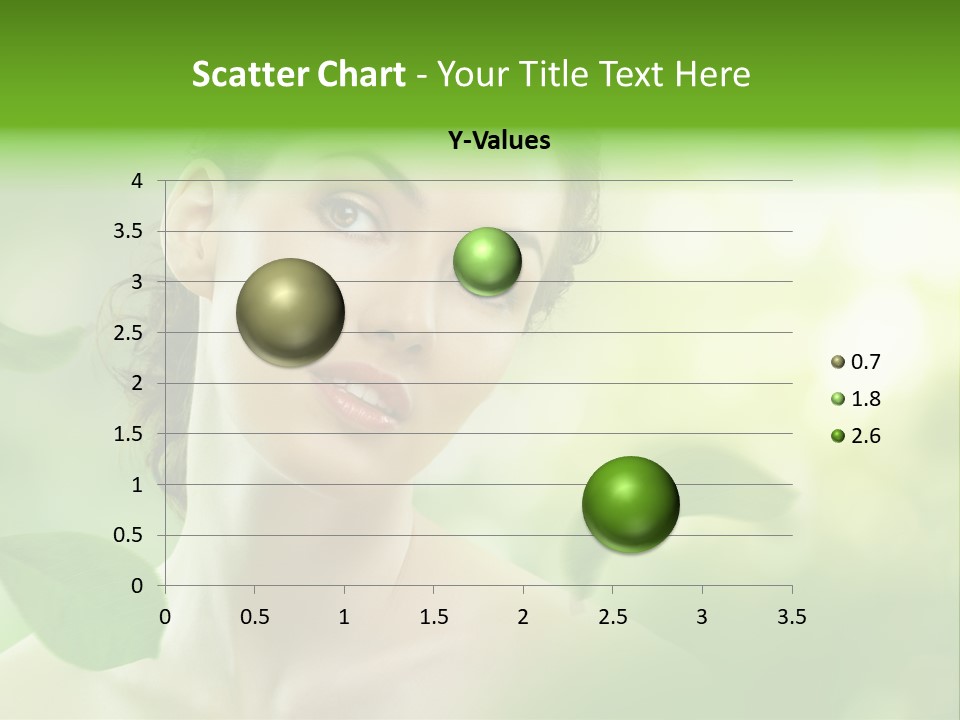 Scatter Chart - Your Title Text Here

Y-Values

4
3.5
3
2.5
2
1.5
1
0.5
0

0 0.5 1 1.5 2 2.5 3 3.5

0.7
1.8
2.6